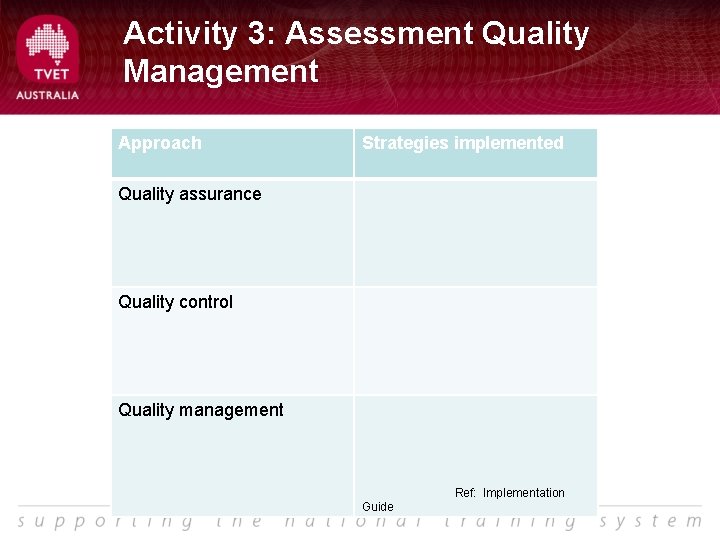 TVET
AUSTRALIA

Activity 3: Assessment Quality Management

| Approach | Strategies implemented |
|---|---|
| Quality assurance | |
| Quality control | |
| Quality management | Ref: Implementation Guide |

supporting the national training system